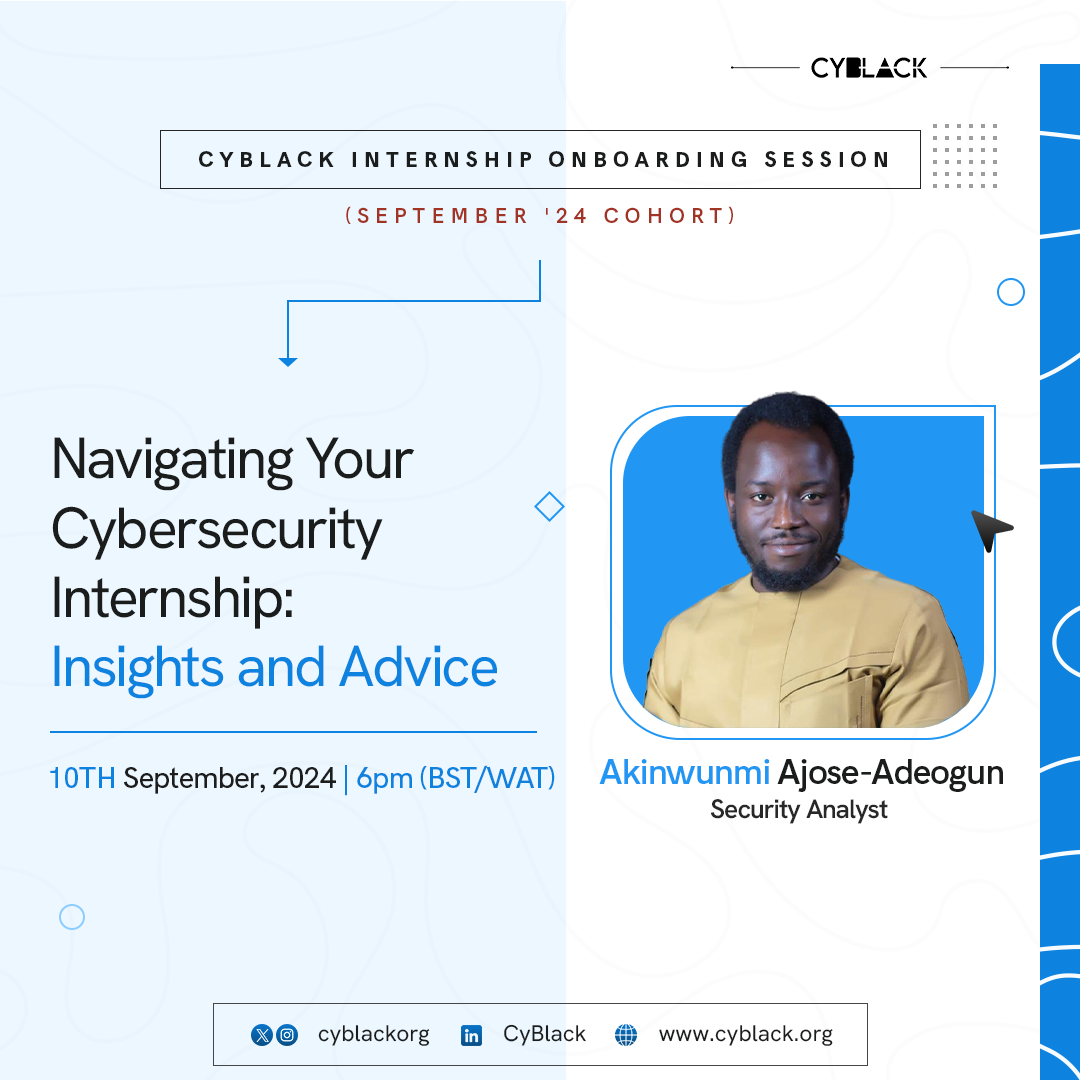 CYBLACK

CYBLACK INTERNSHIP ONBOARDING SESSION

(SEPTEMBER '24 COHORT)

Navigating Your Cybersecurity Internship: Insights and Advice

10TH September, 2024 | 6pm (BST/WAT)

Akinwunmi Ajose-Adeogun
Security Analyst

cyblackorg CyBlack www.cyblack.org